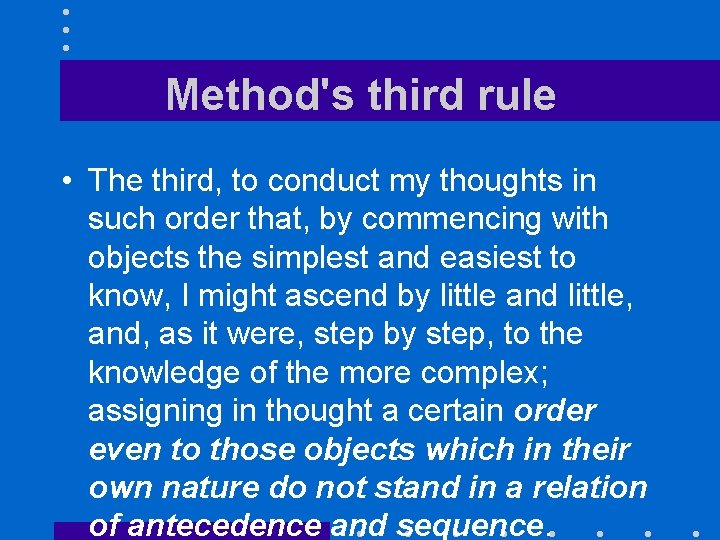 Method's third rule

• The third, to conduct my thoughts in such order that, by commencing with objects the simplest and easiest to know, I might ascend by little and little, and, as it were, step by step, to the knowledge of the more complex; assigning in thought a certain order even to those objects which in their own nature do not stand in a relation of antecedence and sequence.